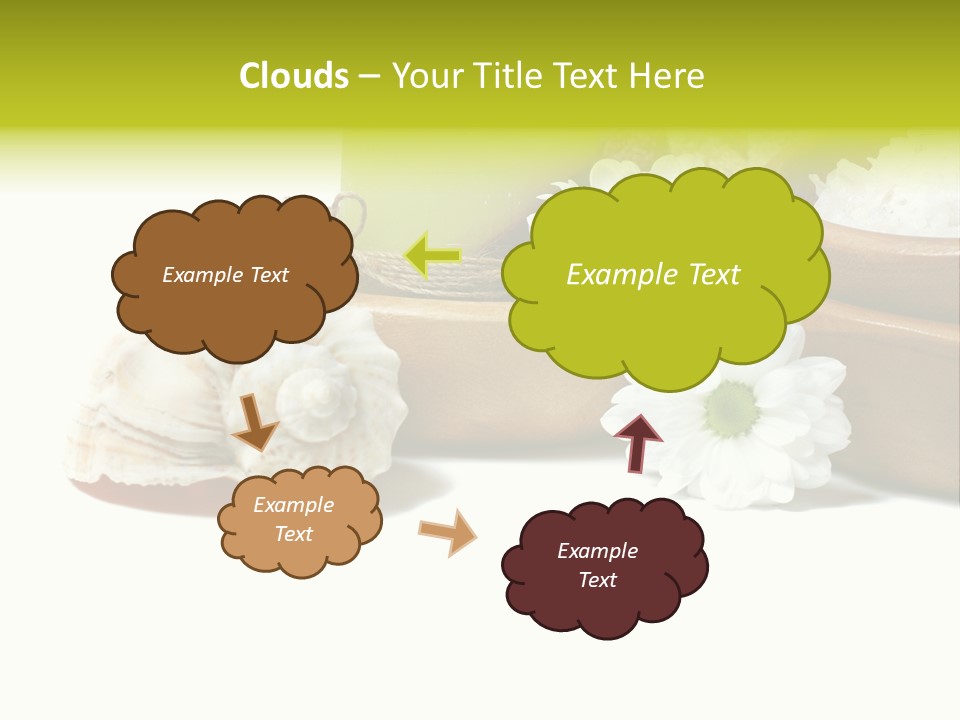 Clouds – Your Title Text Here

Example Text

Example Text

Example Text

Example Text